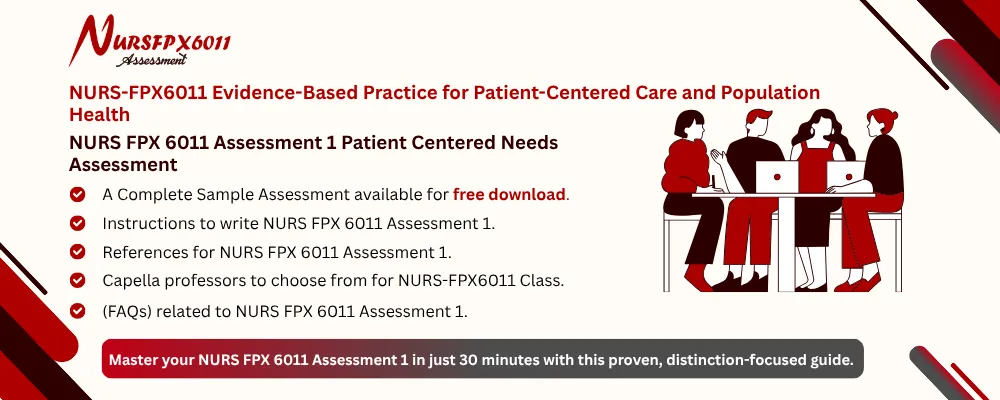 NURSFPX6011
Assessment

NURS-FPX6011 Evidence-Based Practice for Patient-Centered Care and Population Health

NURS FPX 6011 Assessment 1 Patient Centered Needs Assessment

A Complete Sample Assessment available for free download.

Instructions to write NURS FPX 6011 Assessment 1.

References for NURS FPX 6011 Assessment 1.

Capella professors to choose from for NURS-FPX6011 Class.

(FAQs) related to NURS FPX 6011 Assessment 1.

Master your NURS FPX 6011 Assessment 1 in just 30 minutes with this proven, distinction-focused guide.